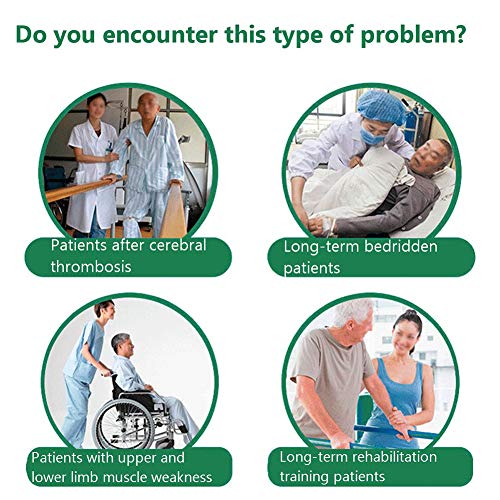 Do you encounter this type of problem?

Patients after cerebral thrombosis

Long-term bedridden patients

Patients with upper and lower limb muscle weakness

Long-term rehabilitation training patients